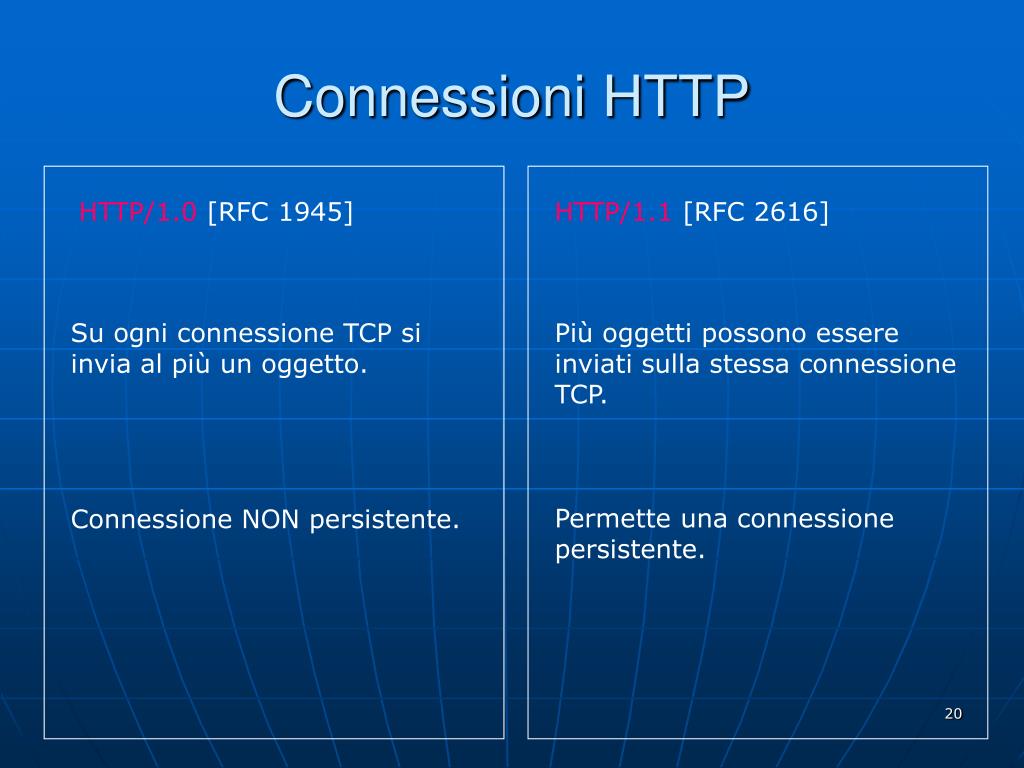 Connessioni HTTP

HTTP/1.0 [RFC 1945]

Su ogni connessione TCP si invia al più un oggetto.

Connessione NON persistente.

HTTP/1.1 [RFC 2616]

Più oggetti possono essere inviati sulla stessa connessione TCP.

Permette una connessione persistente.

20